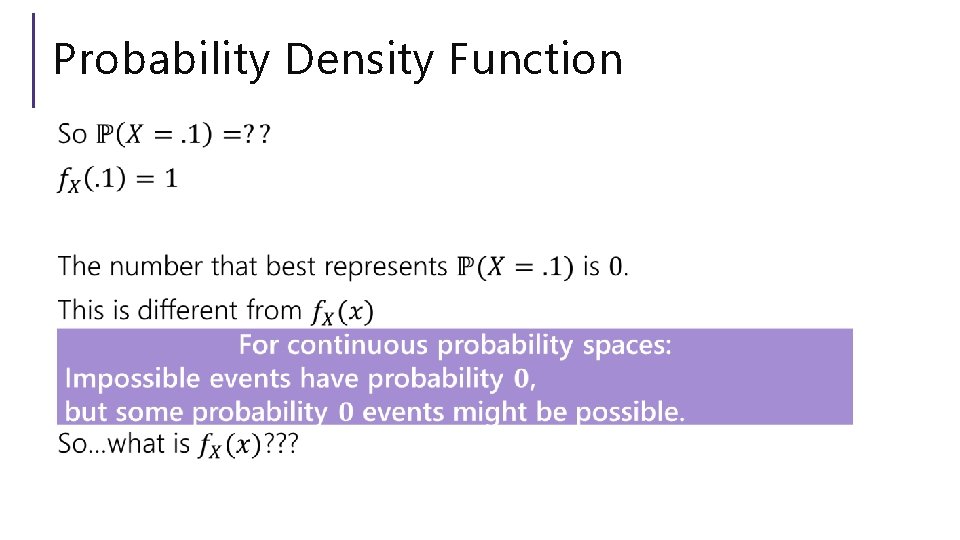 Probability Density Function

So $\mathbb{P}(X = .1) =??$

$f_X(.1) = 1$

The number that best represents $\mathbb{P}(X = .1)$ is $0$.

This is different from $f_X(x)$

For continuous probability spaces:
Impossible events have probability $0$,
but some probability $0$ events might be possible.

So…what is $f_X(x)$???